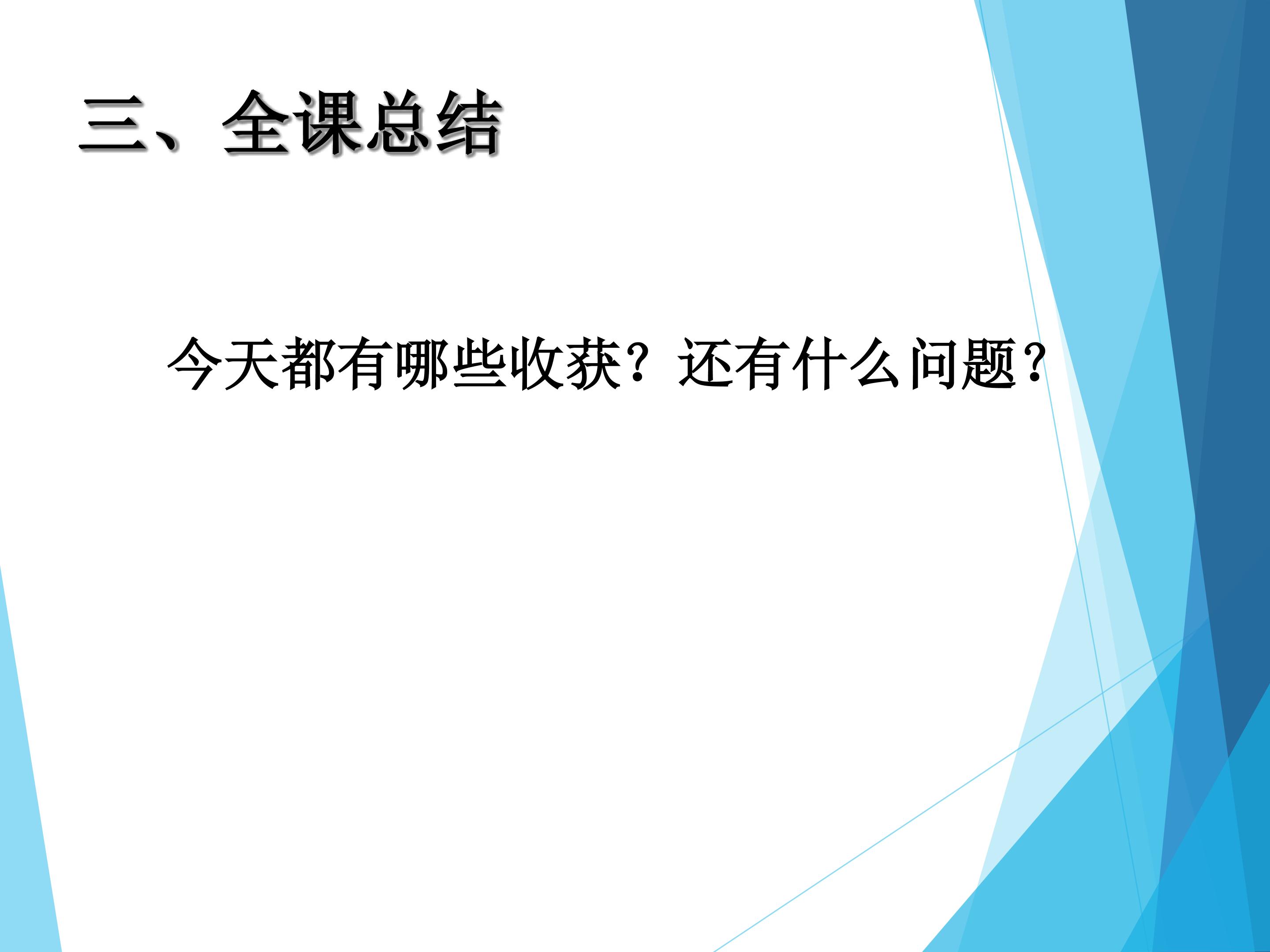 三、全课总结

今天都有哪些收获？还有什么问题？